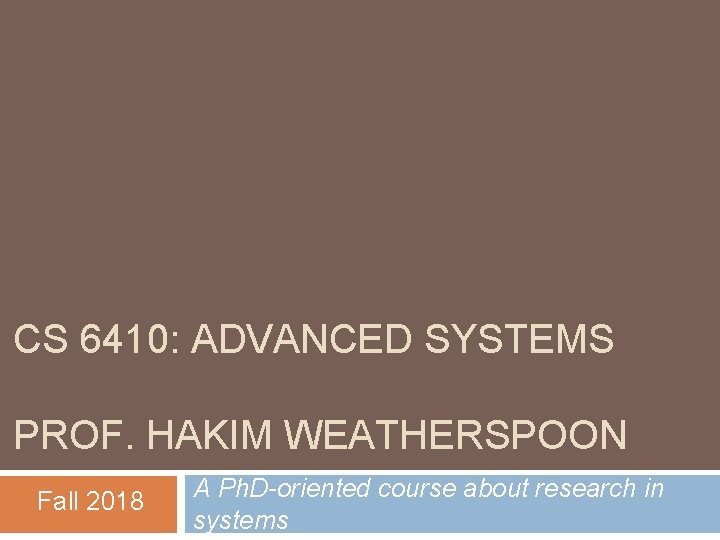 CS 6410: ADVANCED SYSTEMS

PROF. HAKIM WEATHERSPOON

Fall 2018

A PhD-oriented course about research in systems